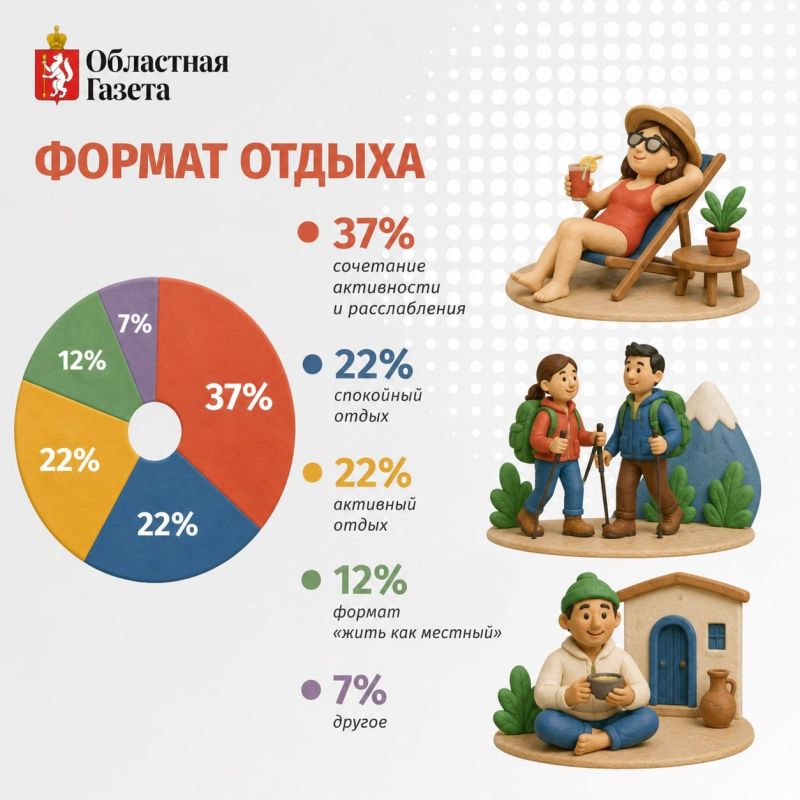 Областная Газета

ФОРМАТ ОТДЫХА

7%
12%
37%
22%
22%

37%
сочетание активности и расслабления

22%
спокойный отдых

22%
активный отдых

12%
формат «жить как местный»

7%
другое